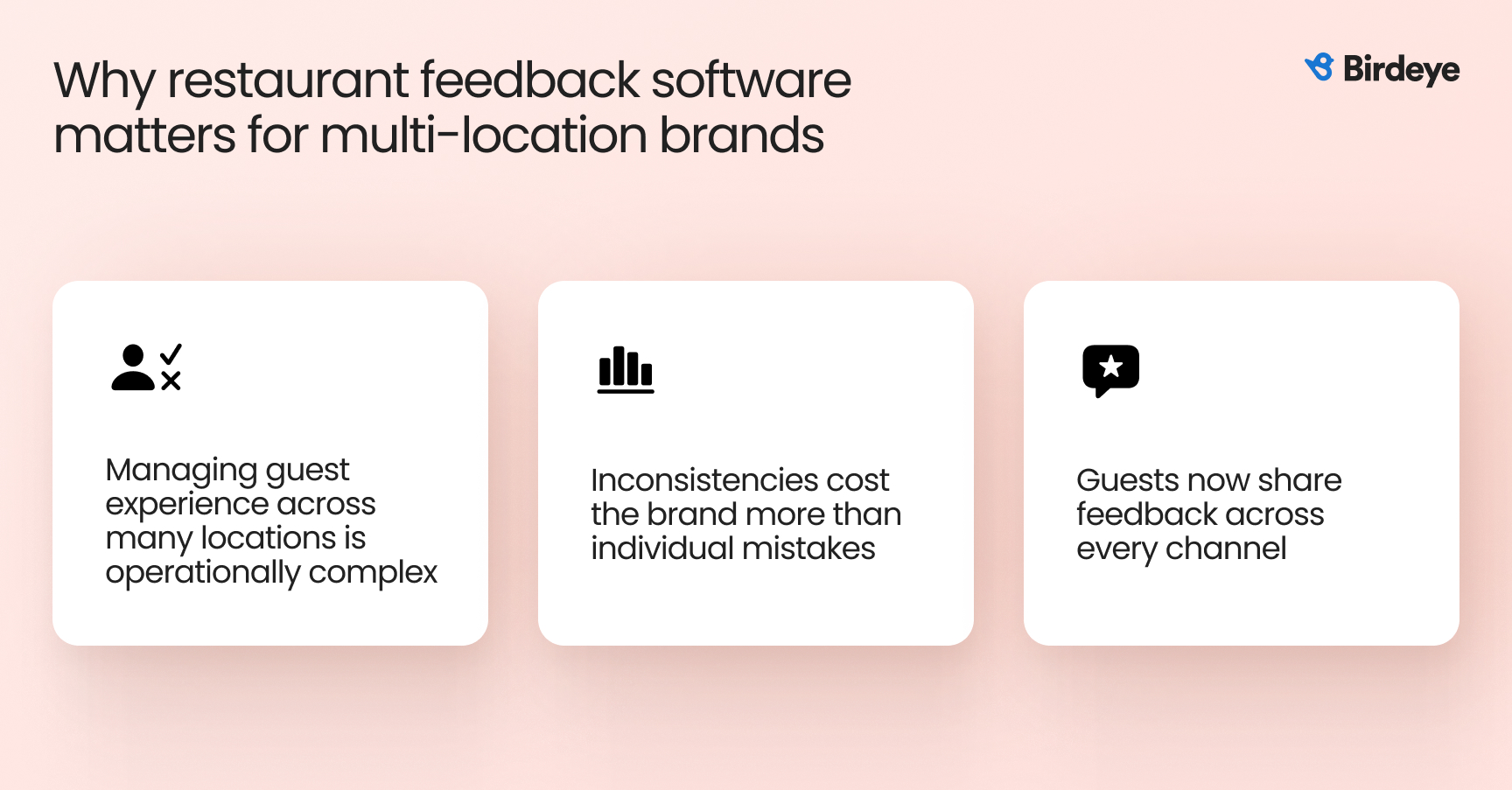 Why restaurant feedback software matters for multi-location brands

Birdeye

Managing guest experience across many locations is operationally complex

Inconsistencies cost the brand more than individual mistakes

Guests now share feedback across every channel